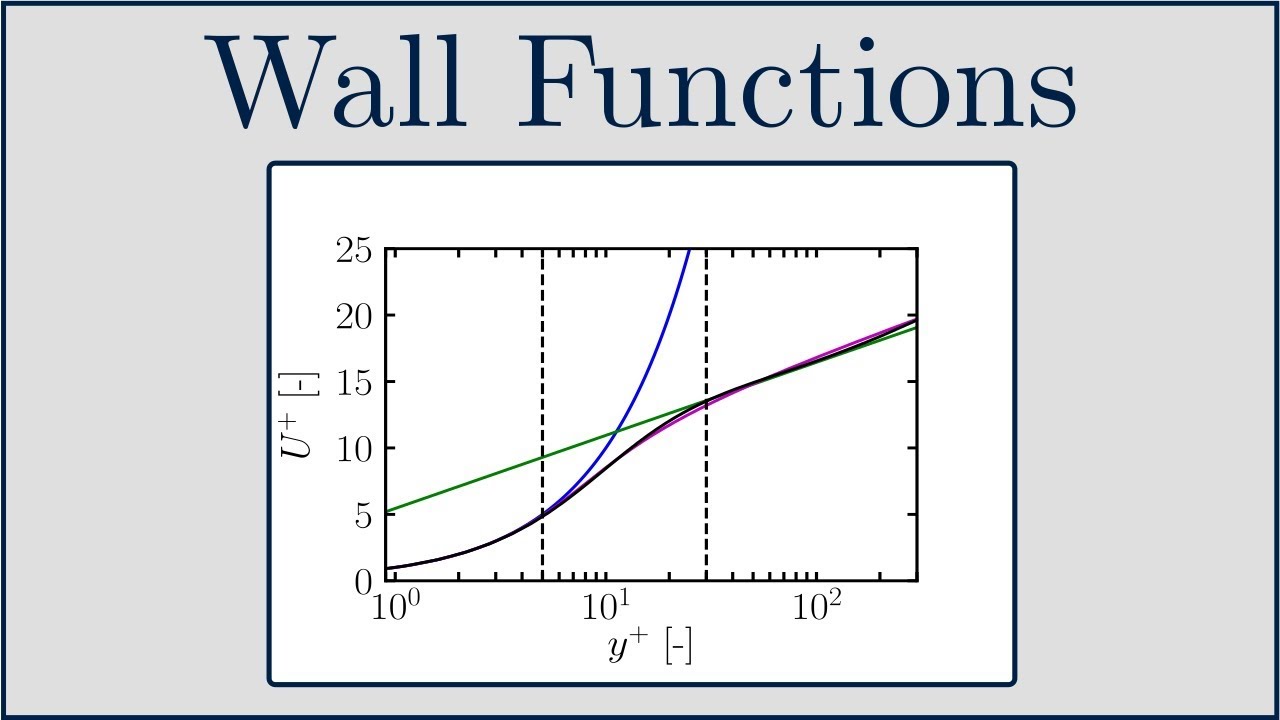 Wall Functions

25
20
15
10
5
0

$U^+$ [-]

$10^0$
$10^1$
$10^2$

$y^+$ [-]